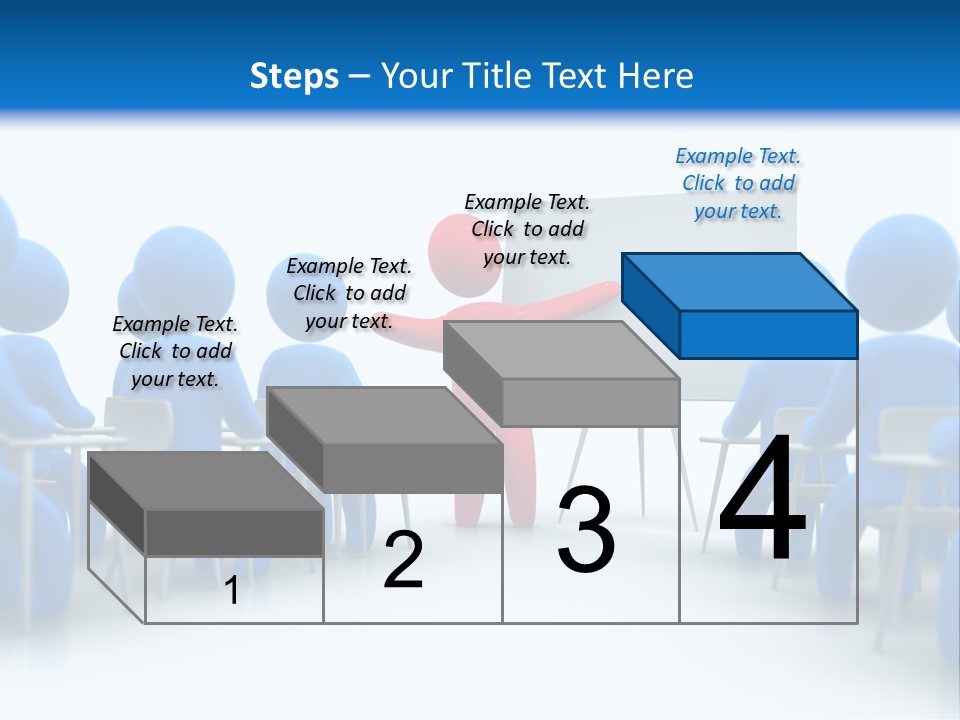 Steps – Your Title Text Here

Example Text. Click to add your text.

Example Text. Click to add your text.

Example Text. Click to add your text.

Example Text. Click to add your text.

1

2

3

4